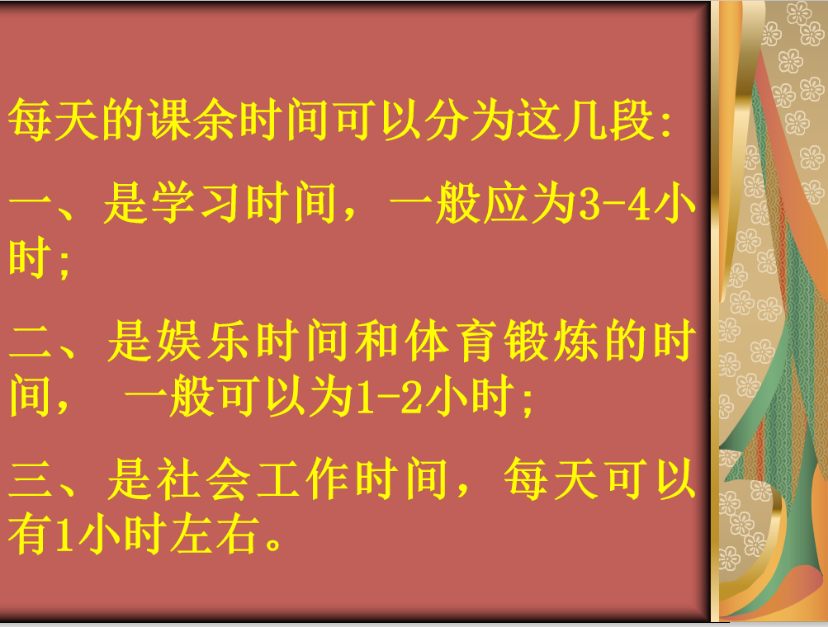 每天的课余时间可以分为这几段:

一、是学习时间，一般应为3-4小时;

二、是娱乐时间和体育锻炼的时间， 一般可以为1-2小时;

三、是社会工作时间，每天可以有1小时左右。